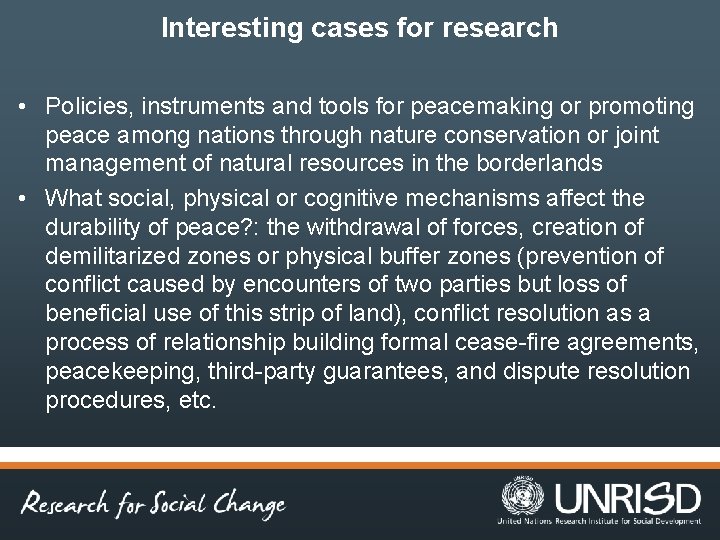 Interesting cases for research

• Policies, instruments and tools for peacemaking or promoting peace among nations through nature conservation or joint management of natural resources in the borderlands

• What social, physical or cognitive mechanisms affect the durability of peace?: the withdrawal of forces, creation of demilitarized zones or physical buffer zones (prevention of conflict caused by encounters of two parties but loss of beneficial use of this strip of land), conflict resolution as a process of relationship building formal cease-fire agreements, peacekeeping, third-party guarantees, and dispute resolution procedures, etc.

Research for Social Change

UNRISD
United Nations Research Institute for Social Development